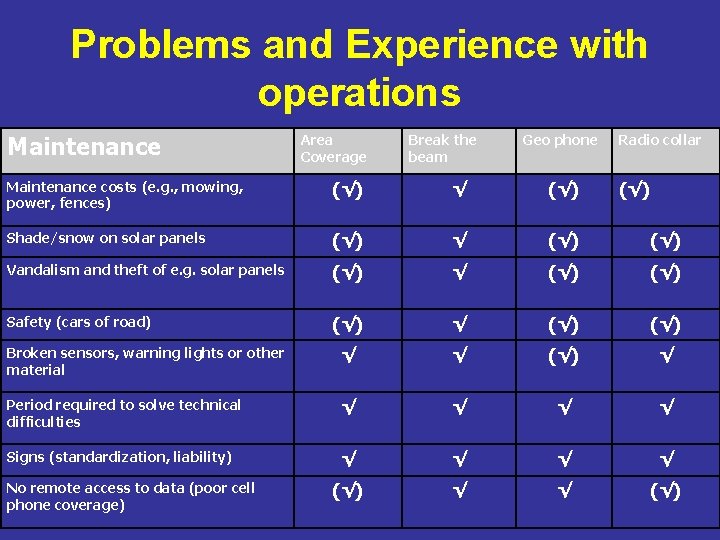 Problems and Experience with operations

| Maintenance | Area Coverage | Break the beam | Geo phone | Radio collar |
|---|---|---|---|---|
| Maintenance costs (e.g., mowing, power, fences) | (√) | √ | (√) | (√) |
| Shade/snow on solar panels | (√) | √ | (√) | (√) |
| Vandalism and theft of e.g. solar panels | (√) | √ | (√) | (√) |
| Safety (cars of road) | (√) | √ | (√) | (√) |
| Broken sensors, warning lights or other material | √ | √ | (√) | √ |
| Period required to solve technical difficulties | √ | √ | √ | √ |
| Signs (standardization, liability) | √ | √ | √ | √ |
| No remote access to data (poor cell phone coverage) | (√) | √ | √ | (√) |